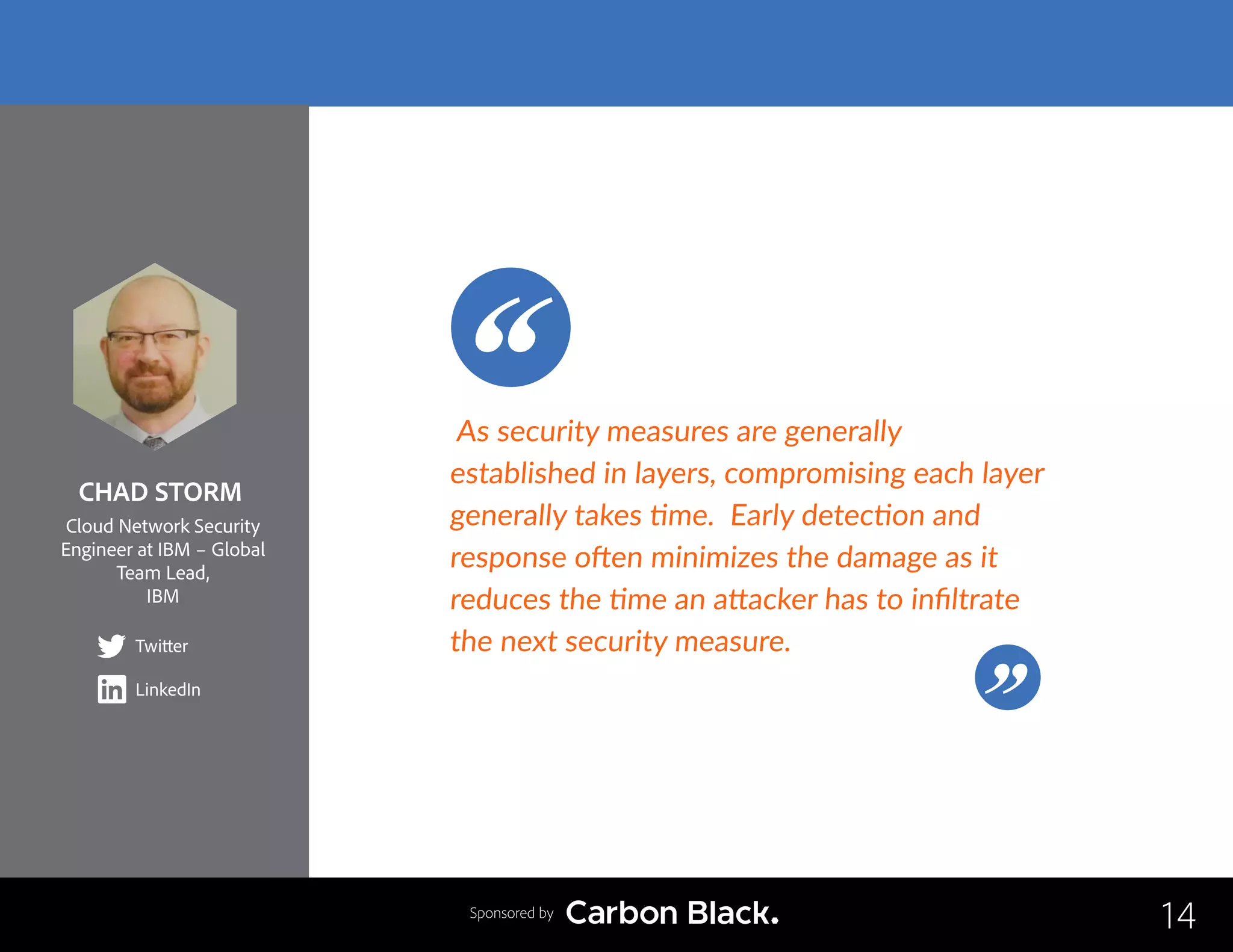 CHAD STORM

Cloud Network Security Engineer at IBM – Global Team Lead, IBM

Twitter

LinkedIn

As security measures are generally established in layers, compromising each layer generally takes time. Early detection and response often minimizes the damage as it reduces the time an attacker has to infiltrate the next security measure.

Sponsored by Carbon Black.

14